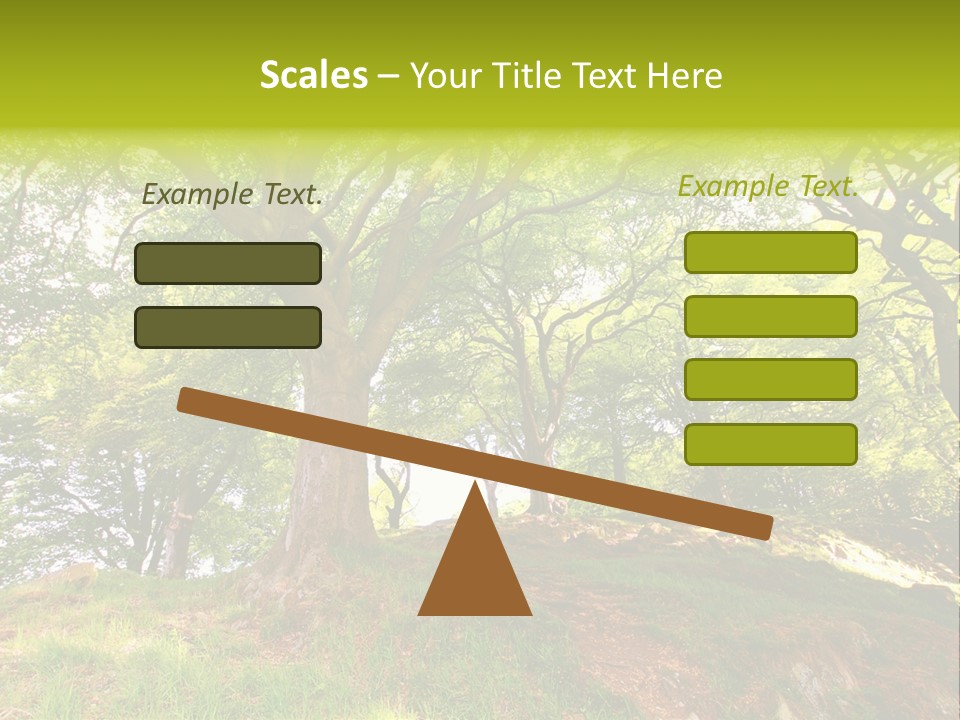 Scales – Your Title Text Here

Example Text.

Example Text.